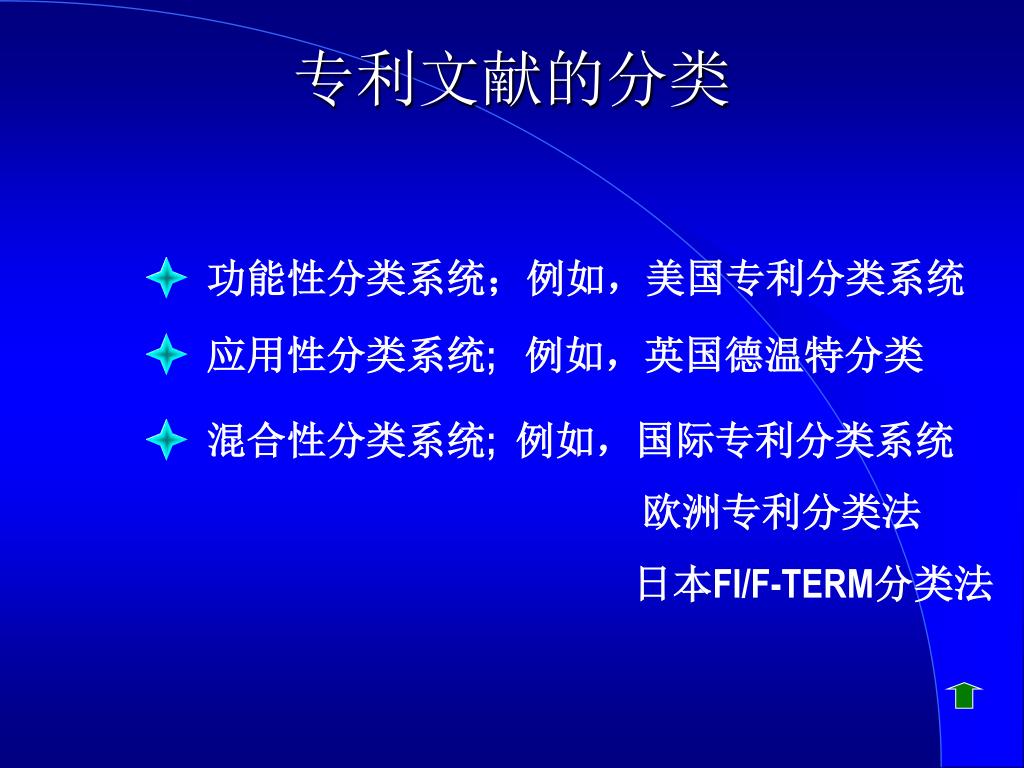 专利文献的分类

功能性分类系统；例如，美国专利分类系统

应用性分类系统; 例如，英国德温特分类

混合性分类系统; 例如，国际专利分类系统
欧洲专利分类法
日本FI/F-TERM分类法